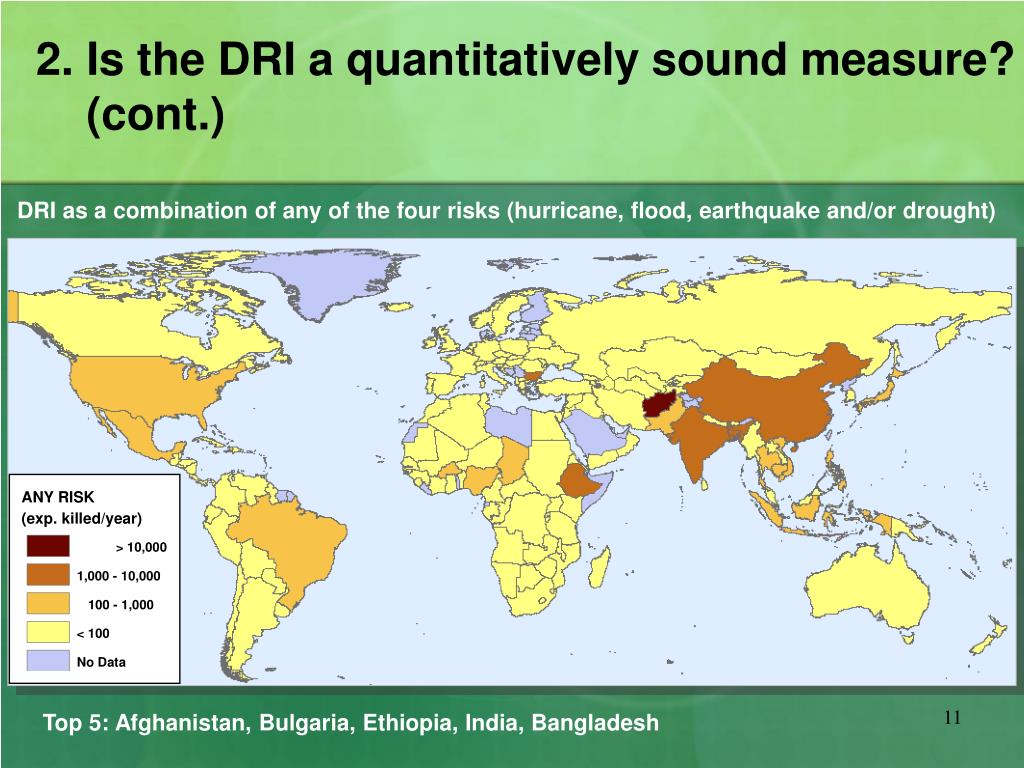 2. Is the DRI a quantitatively sound measure? (cont.)

DRI as a combination of any of the four risks (hurricane, flood, earthquake and/or drought)

ANY RISK
(exp. killed/year)

> 10,000

1,000 - 10,000

100 - 1,000

< 100

No Data

Top 5: Afghanistan, Bulgaria, Ethiopia, India, Bangladesh

11